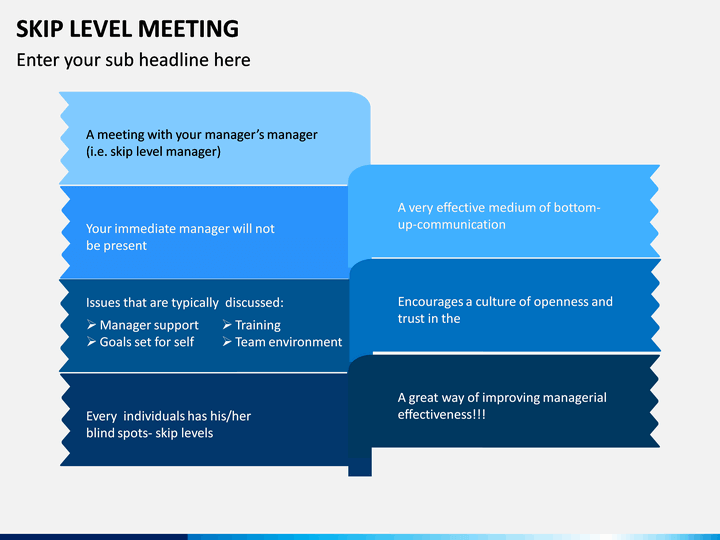 SKIP LEVEL MEETING

Enter your sub headline here

A meeting with your manager's manager (i.e. skip level manager)

Your immediate manager will not be present

Issues that are typically discussed:
➢ Manager support
➢ Goals set for self
➢ Training
➢ Team environment

Every individuals has his/her blind spots- skip levels

A very effective medium of bottom-up-communication

Encourages a culture of openness and trust in the

A great way of improving managerial effectiveness!!!